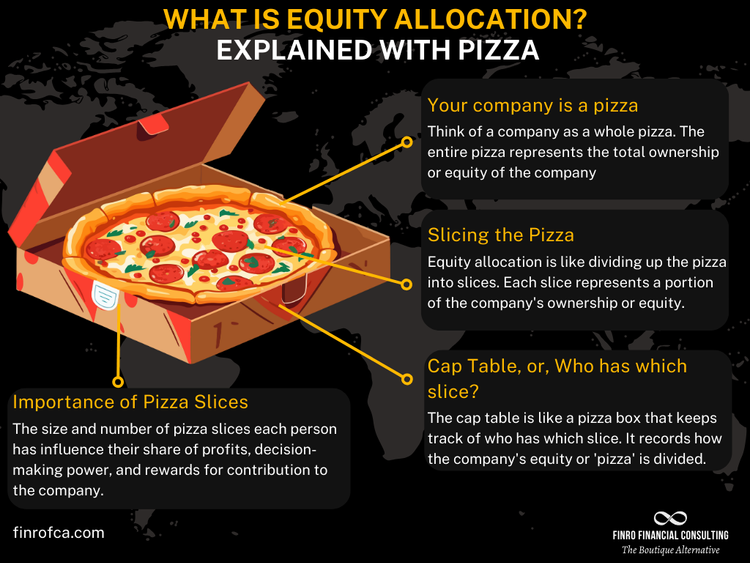 WHAT IS EQUITY ALLOCATION?
EXPLAINED WITH PIZZA

Your company is a pizza
Think of a company as a whole pizza. The entire pizza represents the total ownership or equity of the company

Slicing the Pizza
Equity allocation is like dividing up the pizza into slices. Each slice represents a portion of the company's ownership or equity.

Cap Table, or, Who has which slice?
The cap table is like a pizza box that keeps track of who has which slice. It records how the company's equity or 'pizza' is divided.

Importance of Pizza Slices
The size and number of pizza slices each person has influence their share of profits, decision-making power, and rewards for contribution to the company.

finrofca.com

FINRO FINANCIAL CONSULTING
The Boutique Alternative